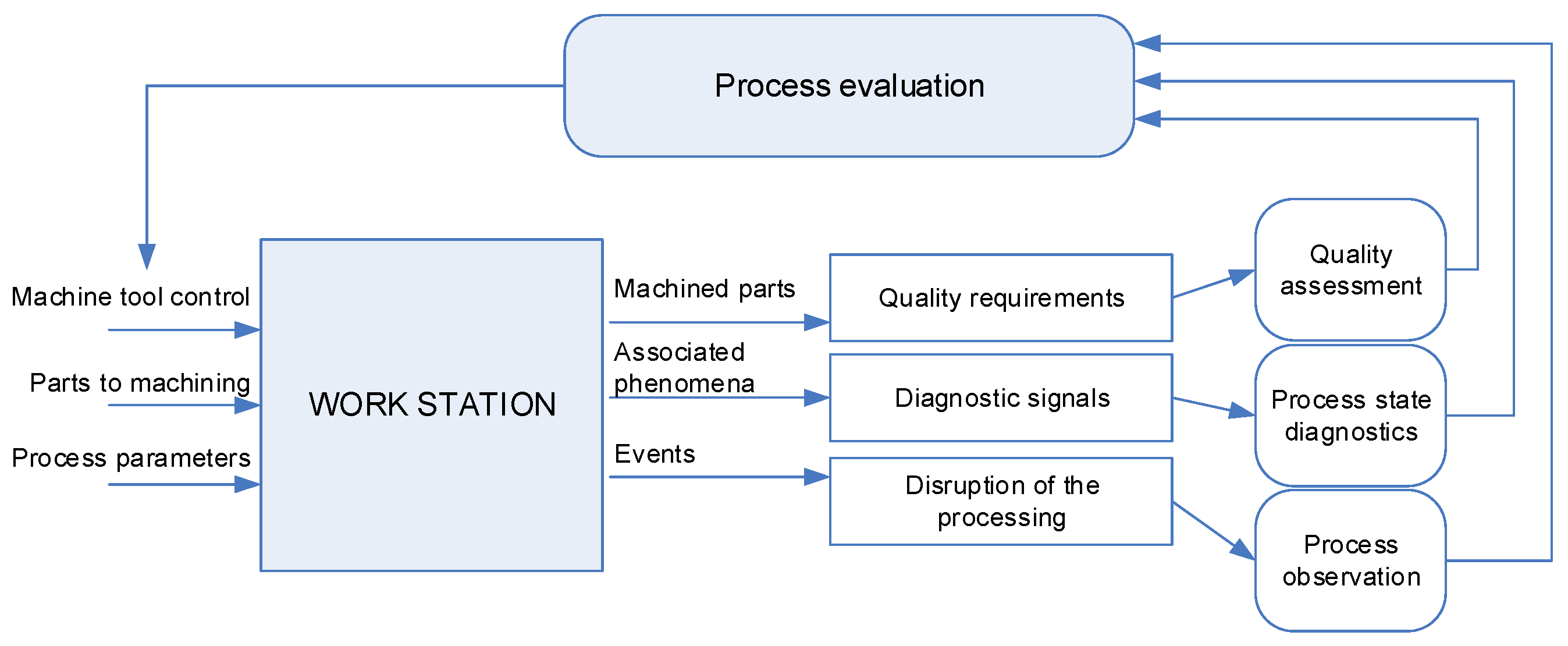 Process evaluation

Machine tool control

Parts to machining

Process parameters

WORK STATION

Machined parts

Associated phenomena

Events

Quality requirements

Diagnostic signals

Disruption of the processing

Quality assessment

Process state diagnostics

Process observation